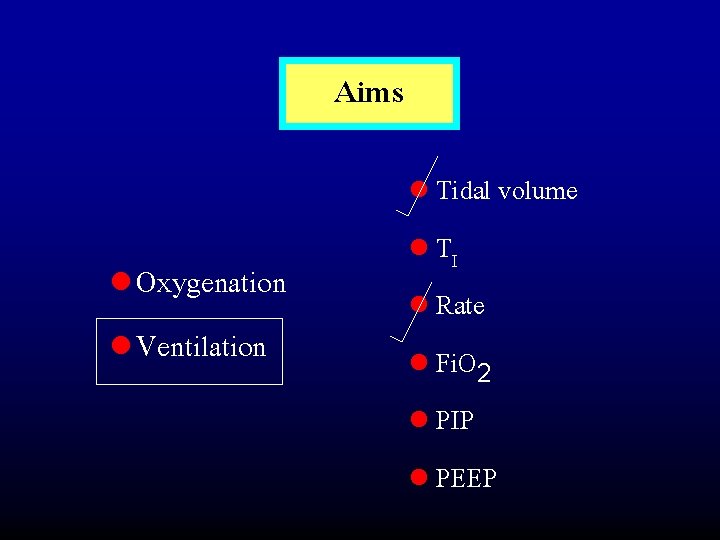 Aims

Oxygenation

Ventilation

Tidal volume

$T_I$

Rate

$FiO_2$

PIP

PEEP